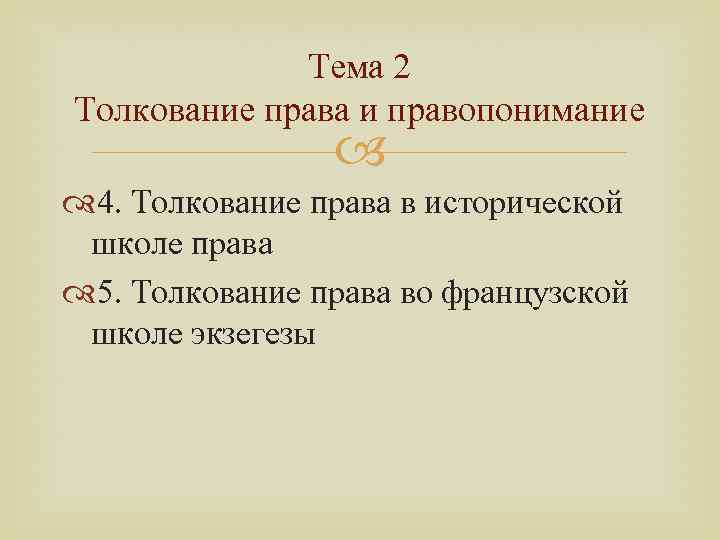 Тема 2
Толкование права и правопонимание

4. Толкование права в исторической школе права

5. Толкование права во французской школе экзегезы